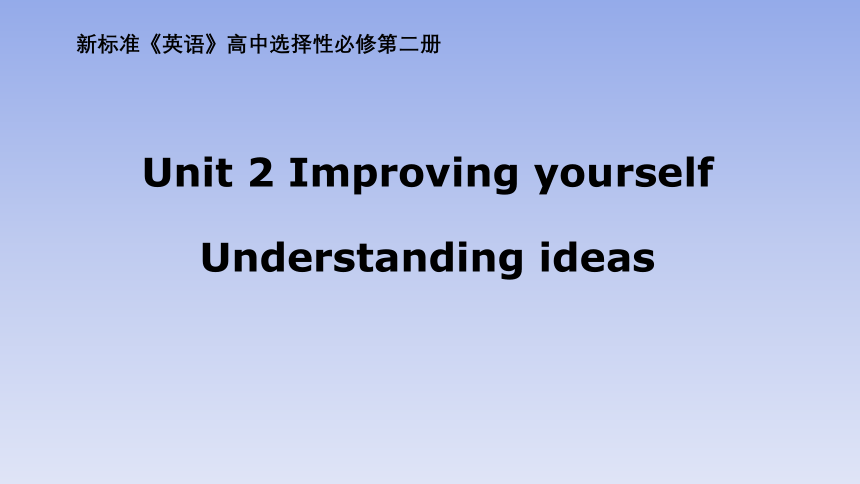 新标准《英语》高中选择性必修第二册

Unit 2 Improving yourself

Understanding ideas